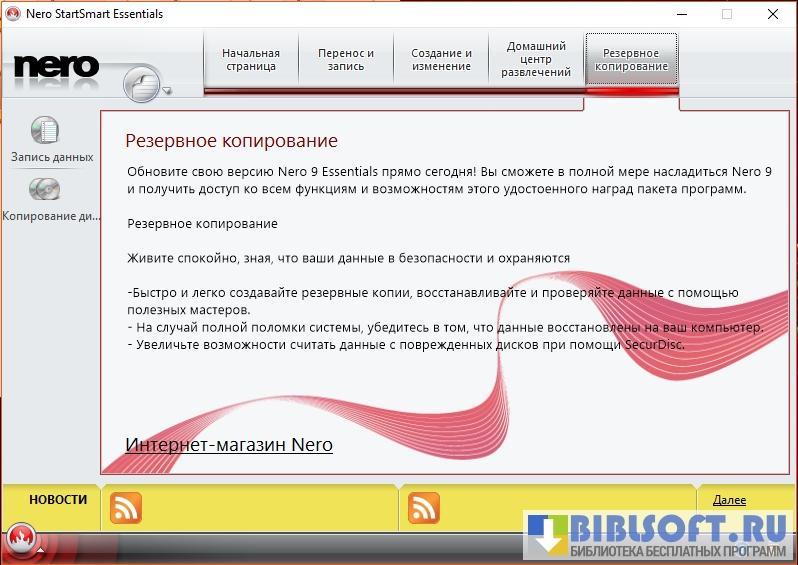 Nero StartSmart Essentials

nero

Начальная страница

Перенос и запись

Создание и изменение

Домашний центр развлечений

Резервное копирование

Запись данных

Копирование ди...

Резервное копирование

Обновите свою версию Nero 9 Essentials прямо сегодня! Вы сможете в полной мере насладиться Nero 9 и получить доступ ко всем функциям и возможностям этого удостоенного наград пакета программ.

Резервное копирование

Живите спокойно, зная, что ваши данные в безопасности и охраняются

-Быстро и легко создавайте резервные копии, восстанавливайте и проверяйте данные с помощью полезных мастеров.
- На случай полной поломки системы, убедитесь в том, что данные восстановлены на ваш компьютер.
- Увеличьте возможности считать данные с поврежденных дисков при помощи SecurDisc.

Интернет-магазин Nero

НОВОСТИ

Далее

BIBLSOFT.RU
БИБЛИОТЕКА БЕСПЛАТНЫХ ПРОГРАММ